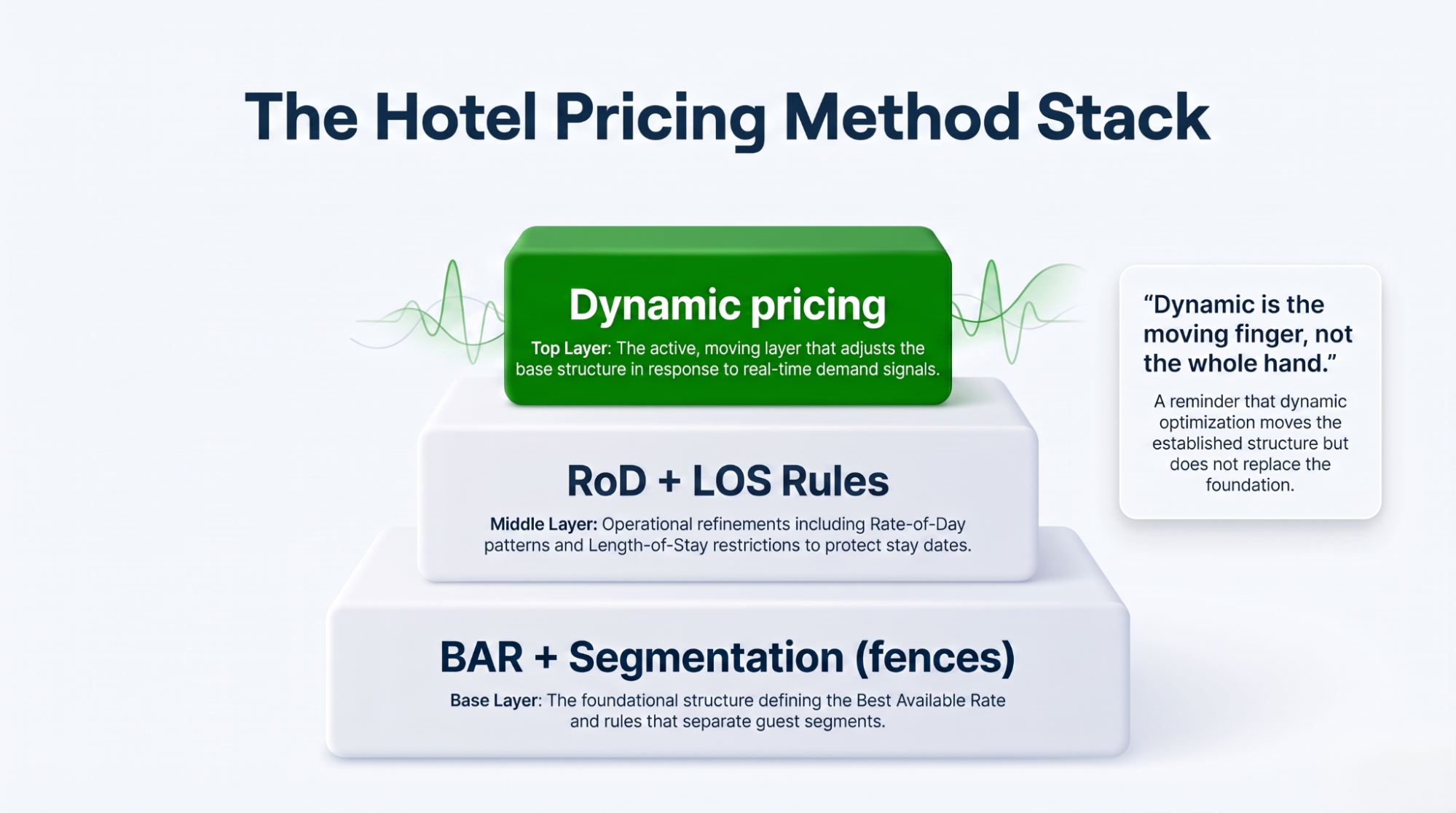 The Hotel Pricing Method Stack

Dynamic pricing

Top Layer: The active, moving layer that adjusts the base structure in response to real-time demand signals.

RoD + LOS Rules

Middle Layer: Operational refinements including Rate-of-Day patterns and Length-of-Stay restrictions to protect stay dates.

BAR + Segmentation (fences)

Base Layer: The foundational structure defining the Best Available Rate and rules that separate guest segments.

“Dynamic is the moving finger, not the whole hand.”

A reminder that dynamic optimization moves the established structure but does not replace the foundation.